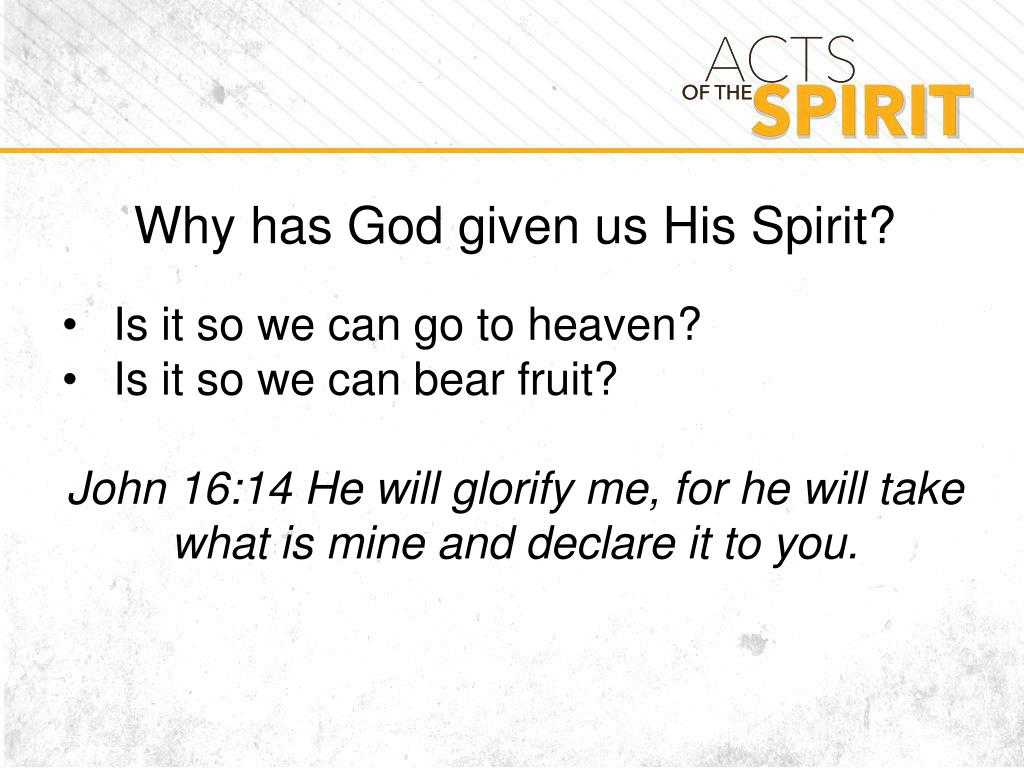 ACTS
OF THE SPIRIT

Why has God given us His Spirit?

• Is it so we can go to heaven?
• Is it so we can bear fruit?

John 16:14 He will glorify me, for he will take what is mine and declare it to you.